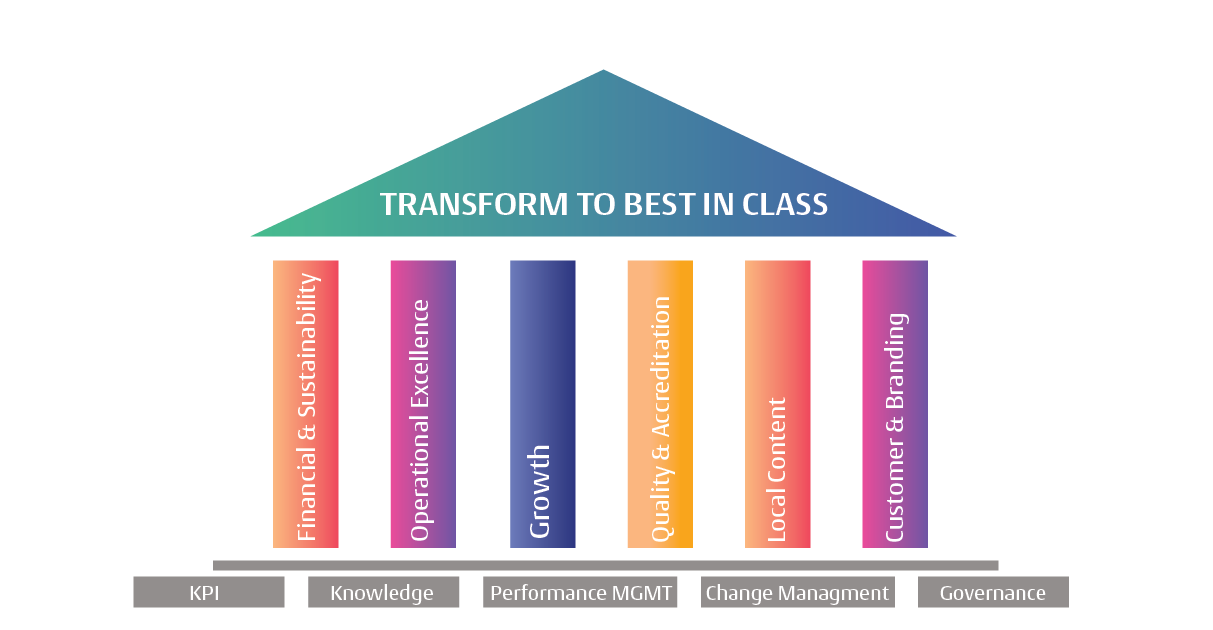 TRANSFORM TO BEST IN CLASS

Financial & Sustainability

Operational Excellence

Growth

Quality & Accreditation

Local Content

Customer & Branding

KPI

Knowledge

Performance MGMT

Change Managment

Governance